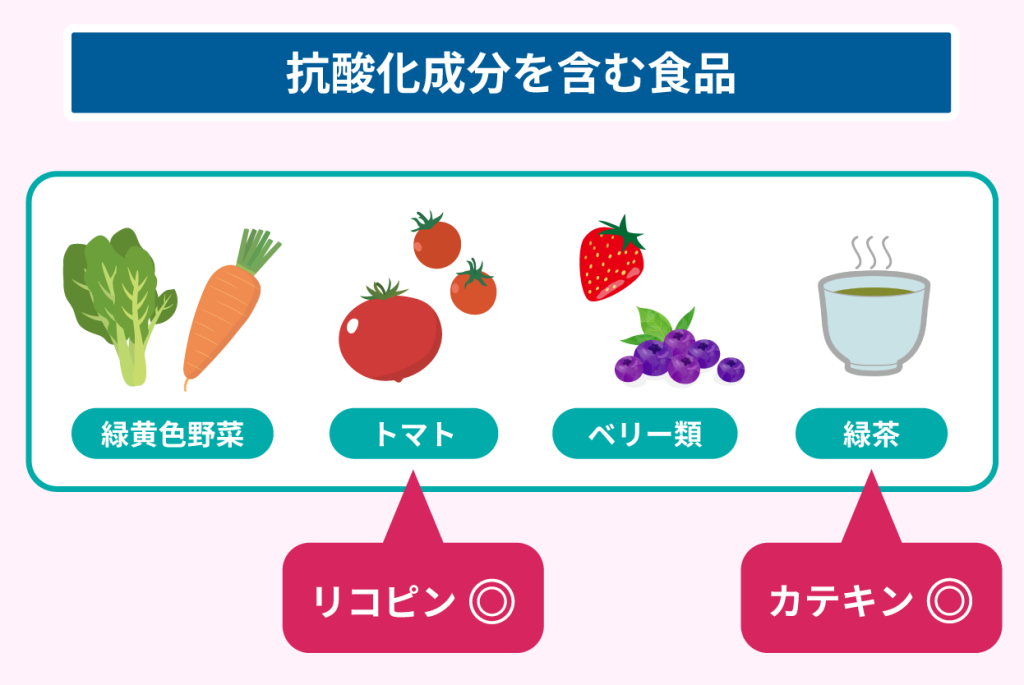 抗酸化成分を含む食品

緑黄色野菜

トマト

ベリー類

緑茶

リコピン ◎

カテキン ◎